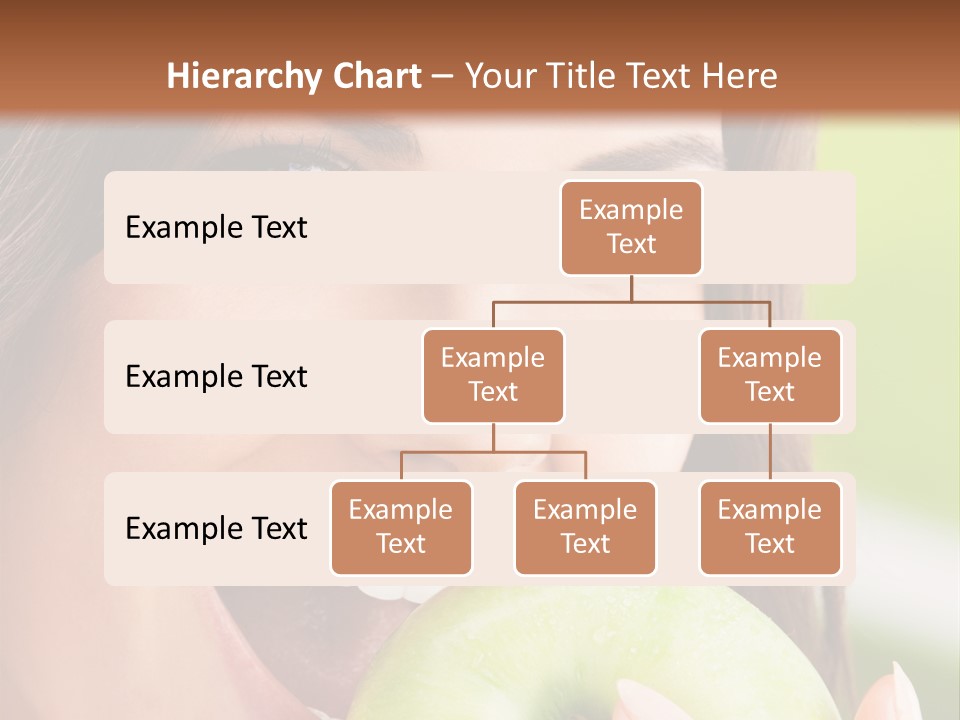 Hierarchy Chart – Your Title Text Here

Example Text

Example Text

Example Text

Example Text

Example Text

Example Text

Example Text

Example Text

Example Text